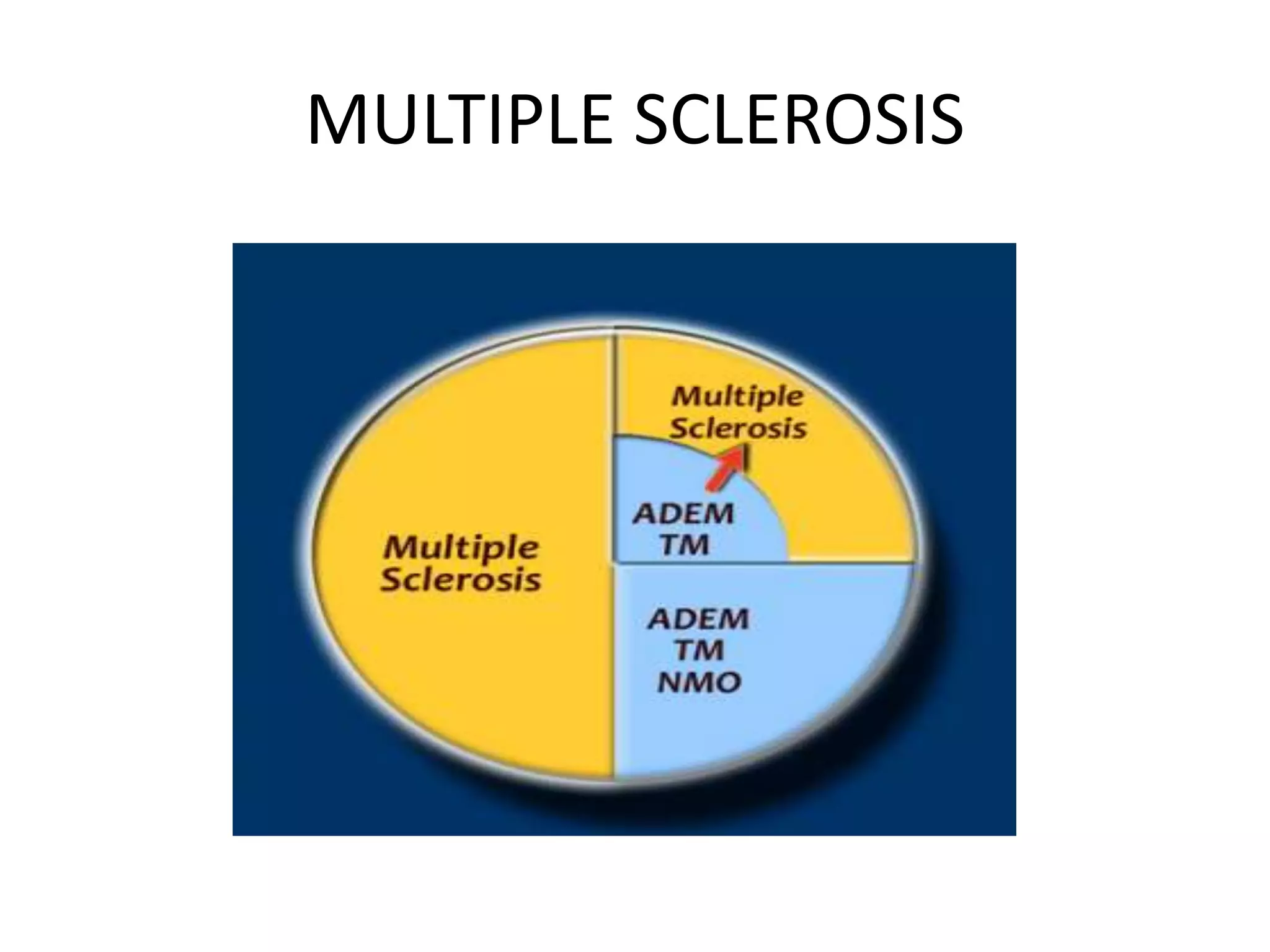 MULTIPLE SCLEROSIS

Multiple Sclerosis

Multiple Sclerosis

ADEM
TM

ADEM
TM
NMO